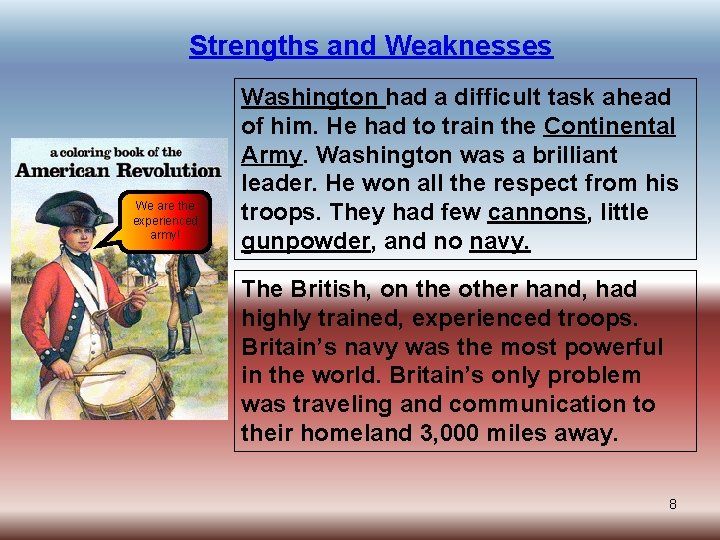 Strengths and Weaknesses

a coloring book of the
American Revolution

We are the experienced army!

Washington had a difficult task ahead of him. He had to train the Continental Army. Washington was a brilliant leader. He won all the respect from his troops. They had few cannons, little gunpowder, and no navy.

The British, on the other hand, had highly trained, experienced troops. Britain's navy was the most powerful in the world. Britain's only problem was traveling and communication to their homeland 3,000 miles away.

8